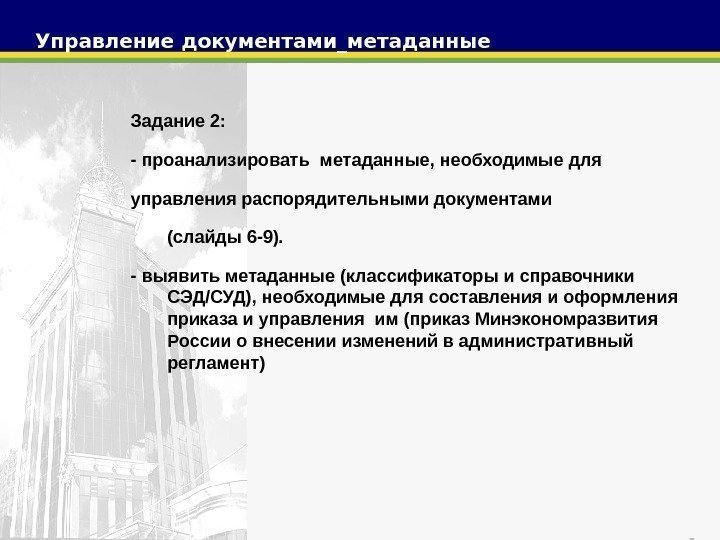 Управление документами_метаданные

Задание 2:

- проанализировать метаданные, необходимые для

управления распорядительными документами

(слайды 6-9).

- выявить метаданные (классификаторы и справочники СЭД/СУД), необходимые для составления и оформления приказа и управления им (приказ Минэкономразвития России о внесении изменений в административный регламент)